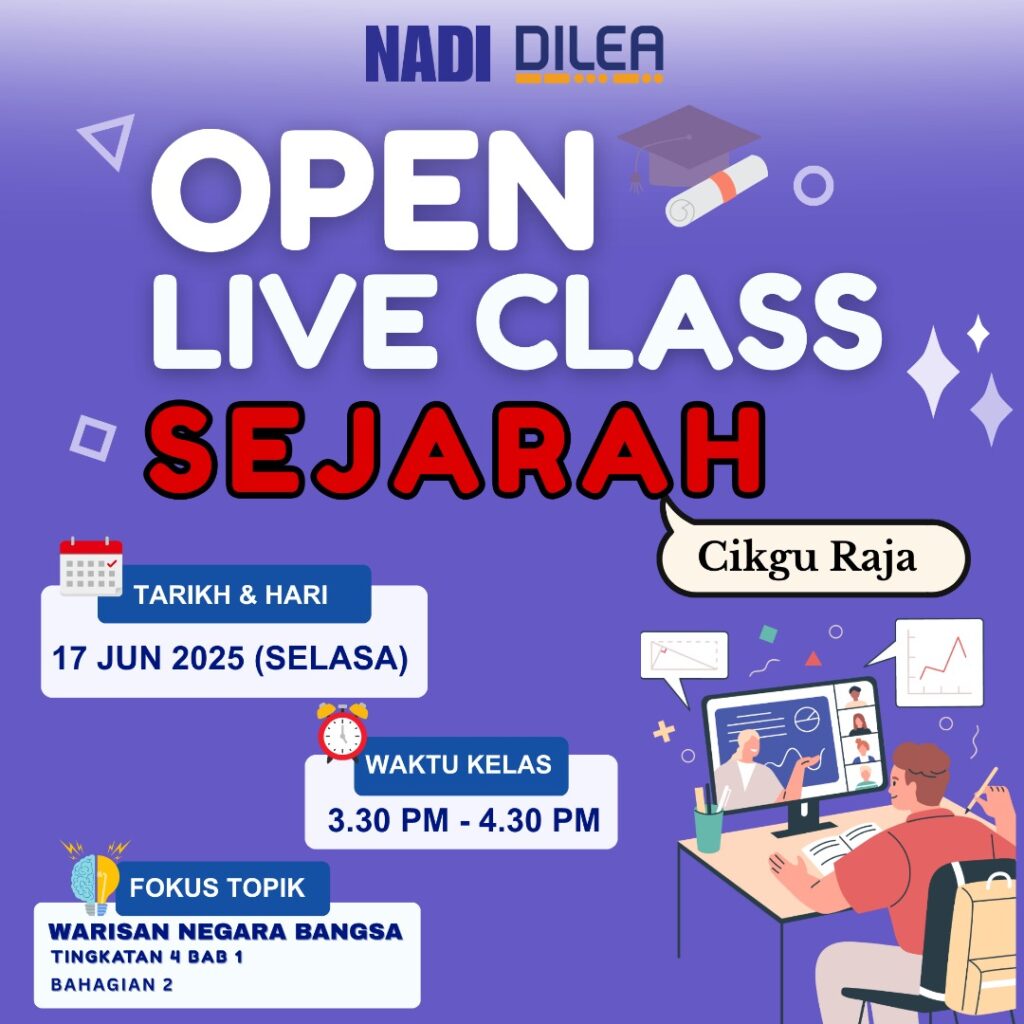 NADI DILEA

OPEN
LIVE CLASS
SEJARAH

Cikgu Raja

TARIKH & HARI
17 JUN 2025 (SELASA)

WAKTU KELAS
3.30 PM - 4.30 PM

FOKUS TOPIK
WARISAN NEGARA BANGSA
TINGKATAN 4 BAB 1
BAHAGIAN 2